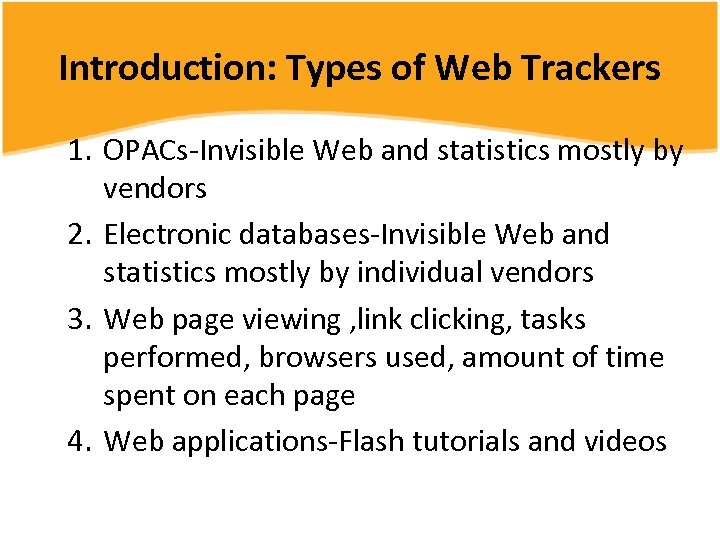 Introduction: Types of Web Trackers

1. OPACs-Invisible Web and statistics mostly by vendors
2. Electronic databases-Invisible Web and statistics mostly by individual vendors
3. Web page viewing ,link clicking, tasks performed, browsers used, amount of time spent on each page
4. Web applications-Flash tutorials and videos